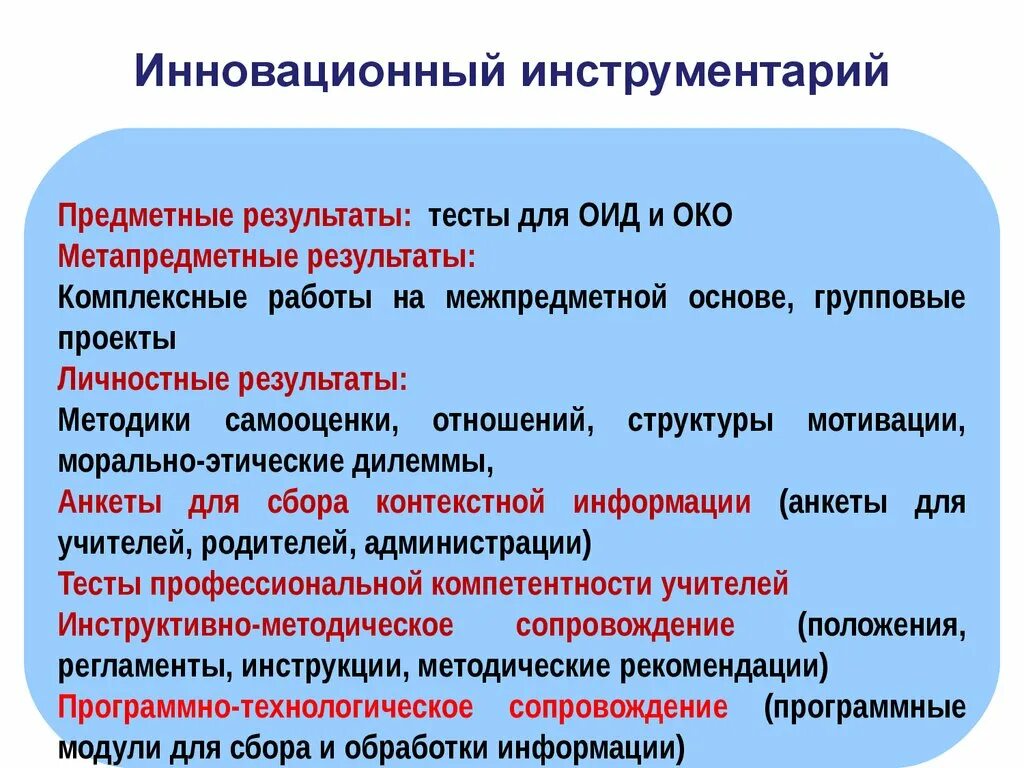 Инновационный инструментарий

Предметные результаты: тесты для ОИД и ОКО
Метапредметные результаты:
Комплексные работы на межпредметной основе, групповые проекты
Личностные результаты:
Методики самооценки, отношений, структуры мотивации, морально-этические дилеммы,
Анкеты для сбора контекстной информации (анкеты для учителей, родителей, администрации)
Тесты профессиональной компетентности учителей
Инструктивно-методическое сопровождение (положения, регламенты, инструкции, методические рекомендации)
Программно-технологическое сопровождение (программные модули для сбора и обработки информации)